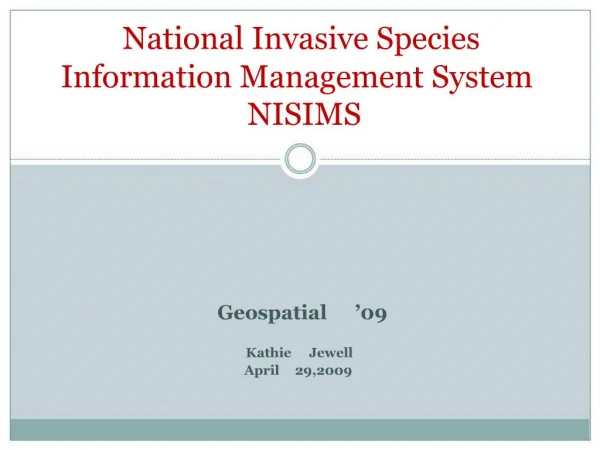 National Invasive Species Information Management System NISIMS

Geospatial ’09

Kathie Jewell
April 29,2009